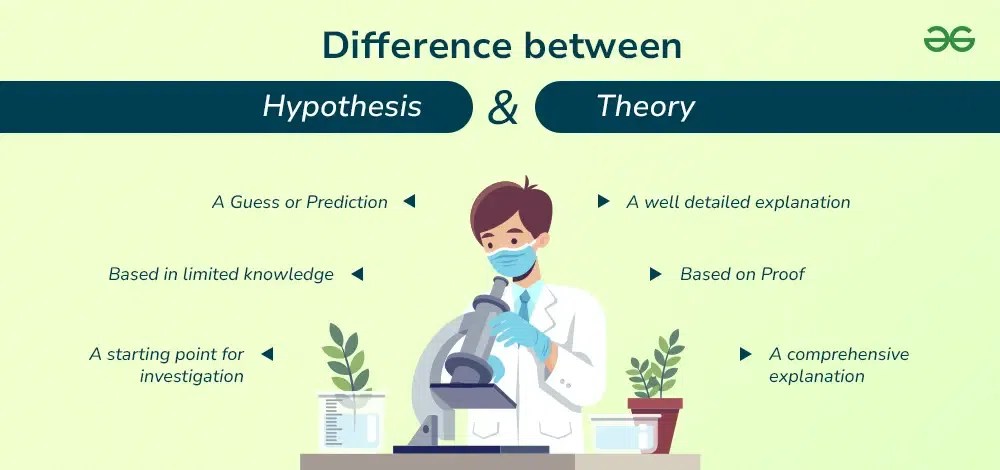 Difference between

Hypothesis & Theory

A Guess or Prediction

Based in limited knowledge

A starting point for investigation

A well detailed explanation

Based on Proof

A comprehensive explanation